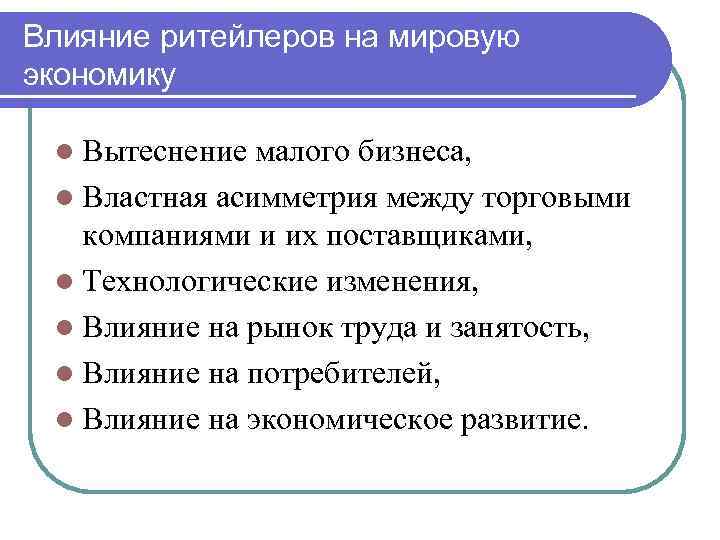 Влияние ритейлеров на мировую экономику

- Вытеснение малого бизнеса,
- Властная асимметрия между торговыми компаниями и их поставщиками,
- Технологические изменения,
- Влияние на рынок труда и занятость,
- Влияние на потребителей,
- Влияние на экономическое развитие.